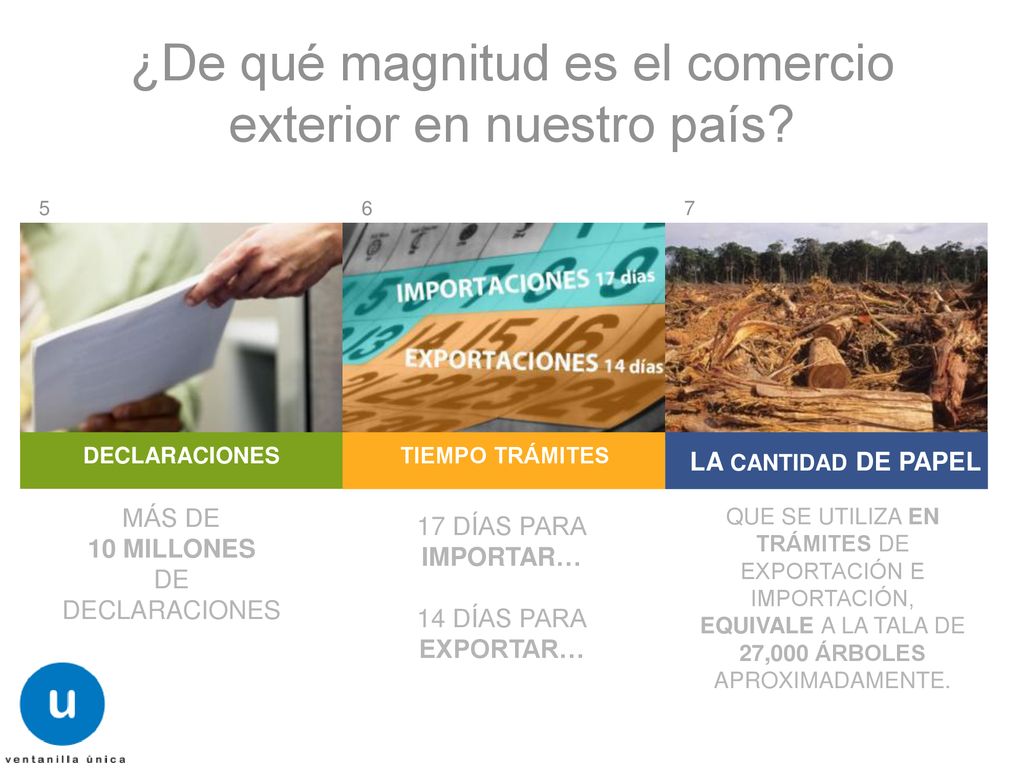 ¿De qué magnitud es el comercio exterior en nuestro país?

5

DECLARACIONES

MÁS DE
10 MILLONES
DE
DECLARACIONES

6

IMPORTACIONES 17 días

EXPORTACIONES 14 días

TIEMPO TRÁMITES

17 DÍAS PARA
IMPORTAR…

14 DÍAS PARA
EXPORTAR…

7

LA CANTIDAD DE PAPEL

QUE SE UTILIZA EN TRÁMITES DE EXPORTACIÓN E IMPORTACIÓN, EQUIVALE A LA TALA DE 27,000 ÁRBOLES APROXIMADAMENTE.

u

ventanilla única